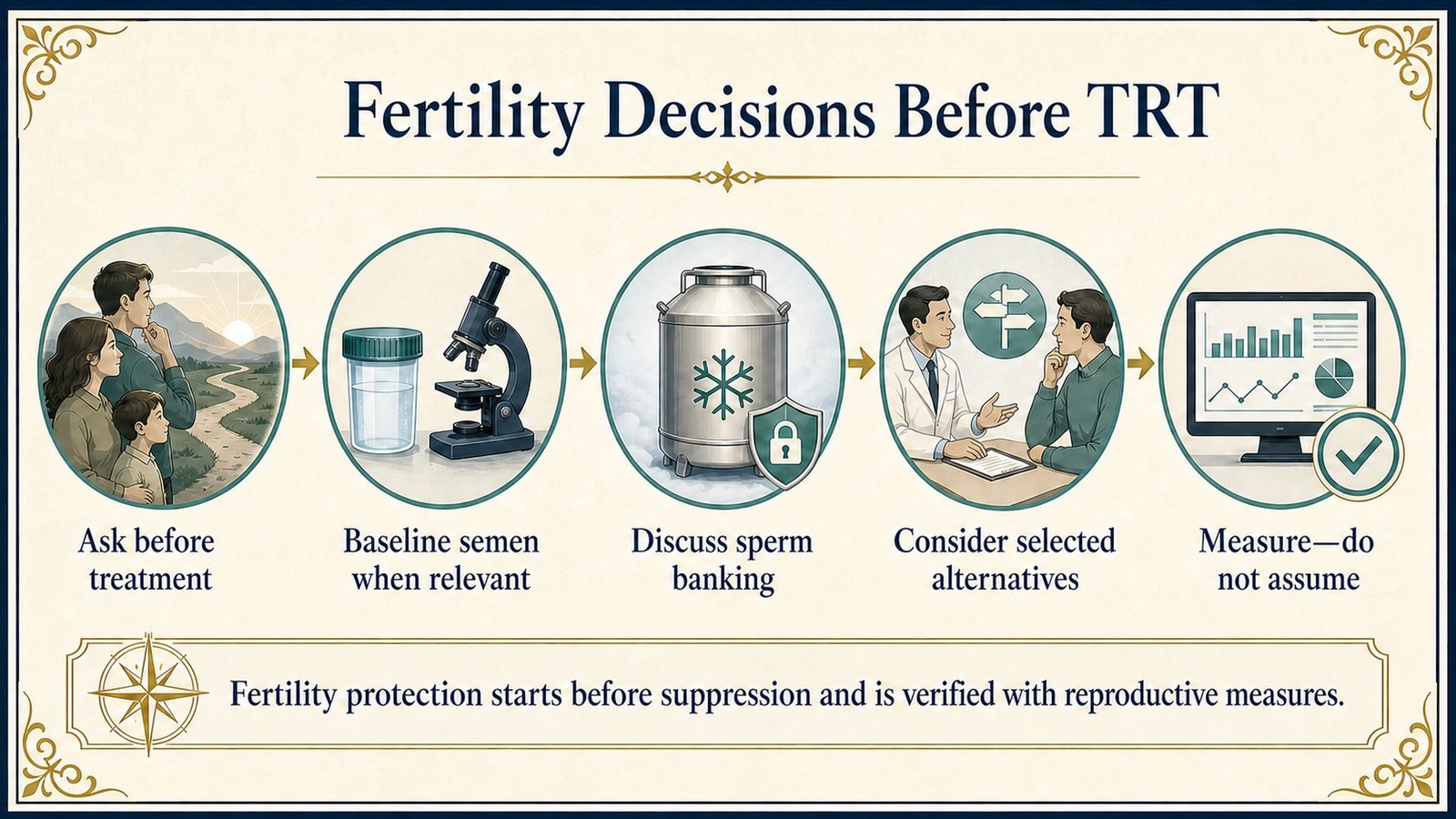 Fertility Decisions Before TRT

Ask before treatment

Baseline semen when relevant

Discuss sperm banking

Consider selected alternatives

Measure—do not assume

Fertility protection starts before suppression and is verified with reproductive measures.